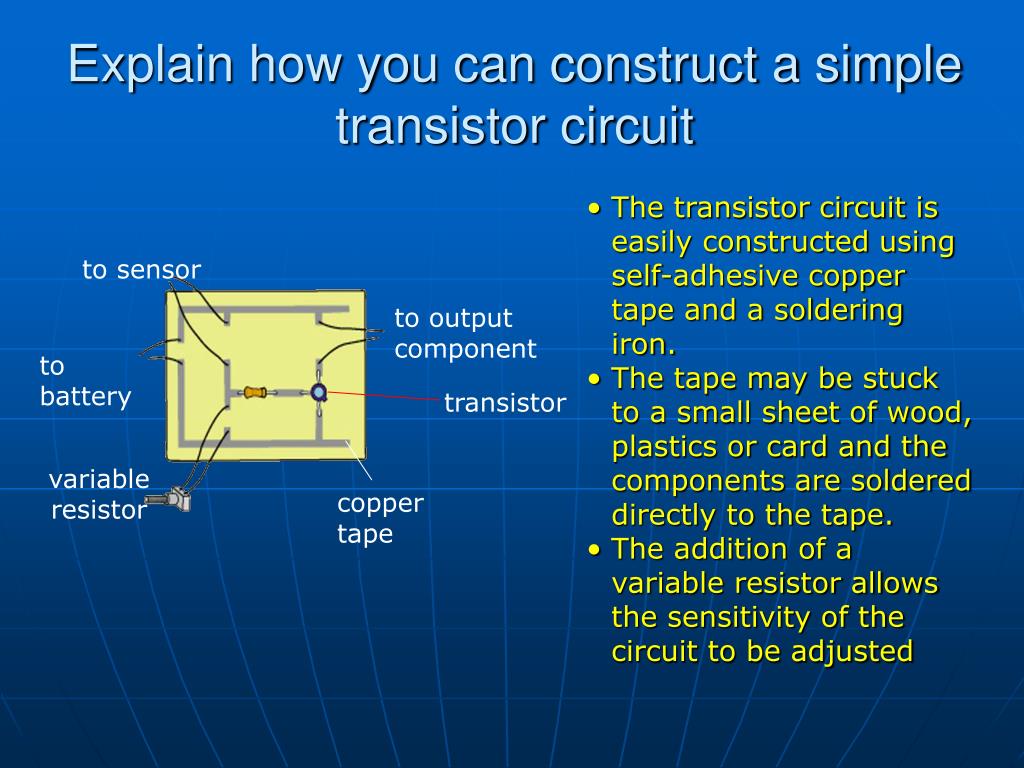 Explain how you can construct a simple transistor circuit

to sensor

to output component

to battery

transistor

variable resistor

copper tape

• The transistor circuit is easily constructed using self-adhesive copper tape and a soldering iron.
• The tape may be stuck to a small sheet of wood, plastics or card and the components are soldered directly to the tape.
• The addition of a variable resistor allows the sensitivity of the circuit to be adjusted